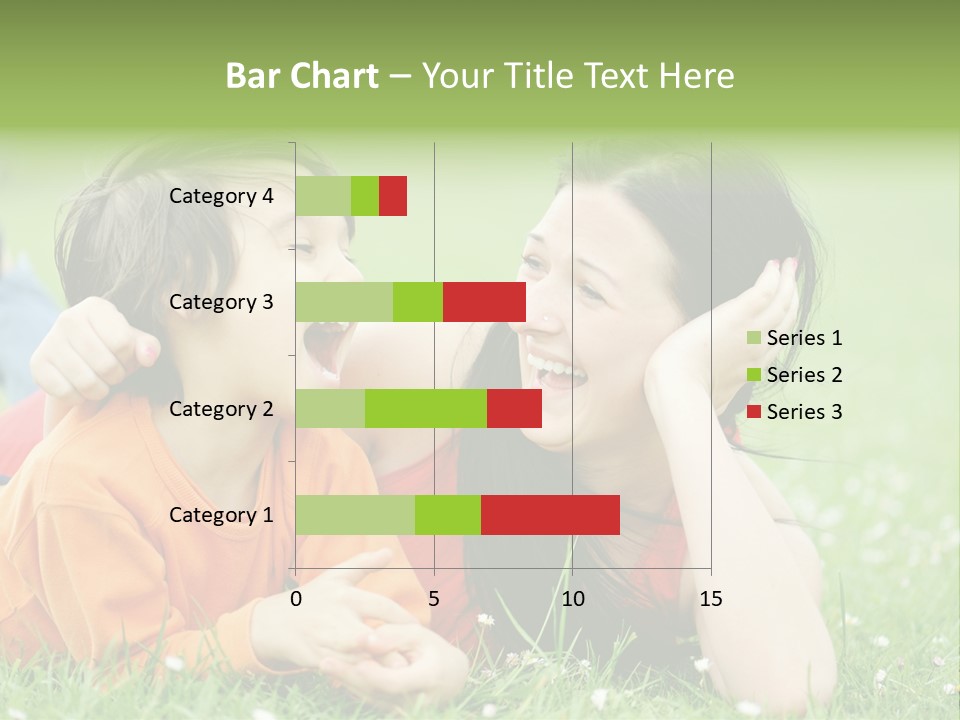 Bar Chart – Your Title Text Here

Category 4
Category 3
Category 2
Category 1

0
5
10
15

Series 1
Series 2
Series 3